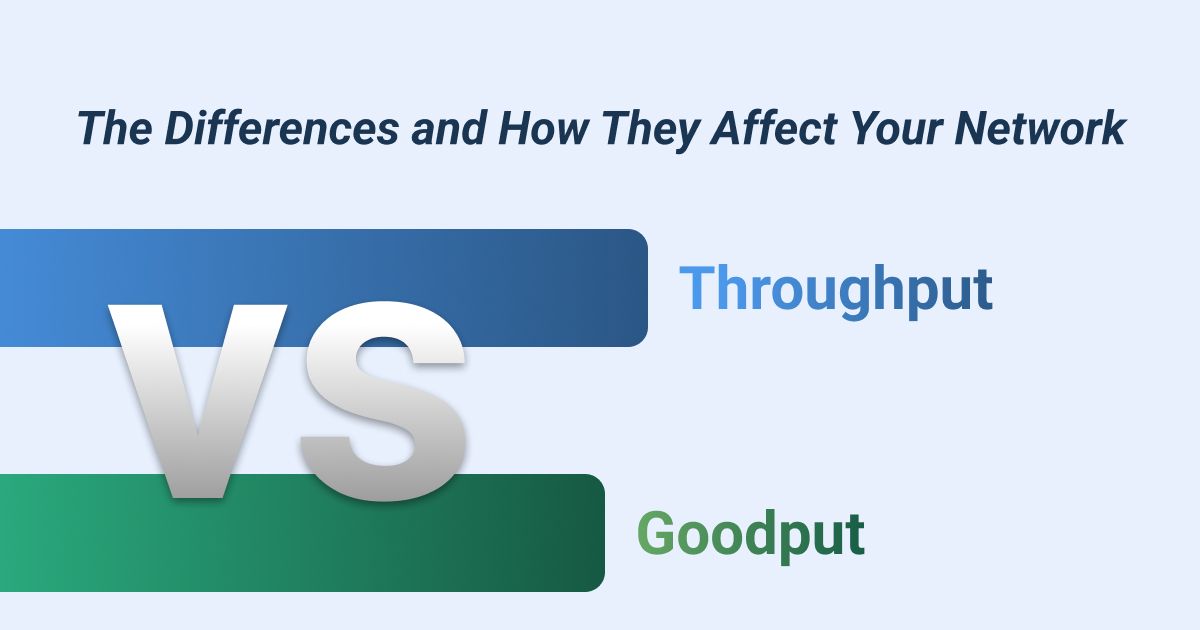 The Differences and How They Affect Your Network

VS

Throughput

Goodput